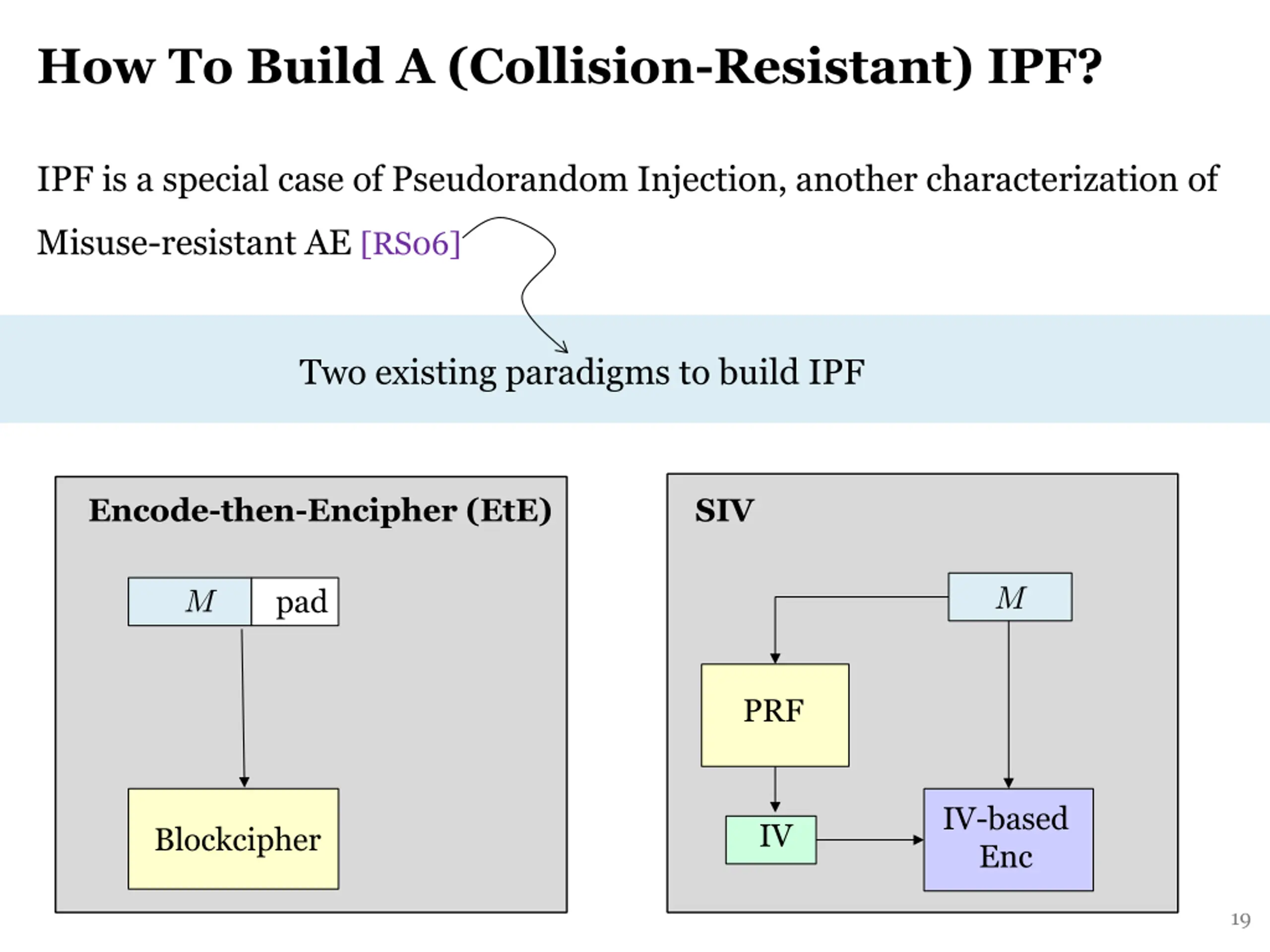 How To Build A (Collision-Resistant) IPF?

IPF is a special case of Pseudorandom Injection, another characterization of Misuse-resistant AE [RS06]

Two existing paradigms to build IPF

Encode-then-Encipher (EtE)

$M$ pad

Blockcipher

SIV

$M$

PRF

IV

IV-based Enc

19